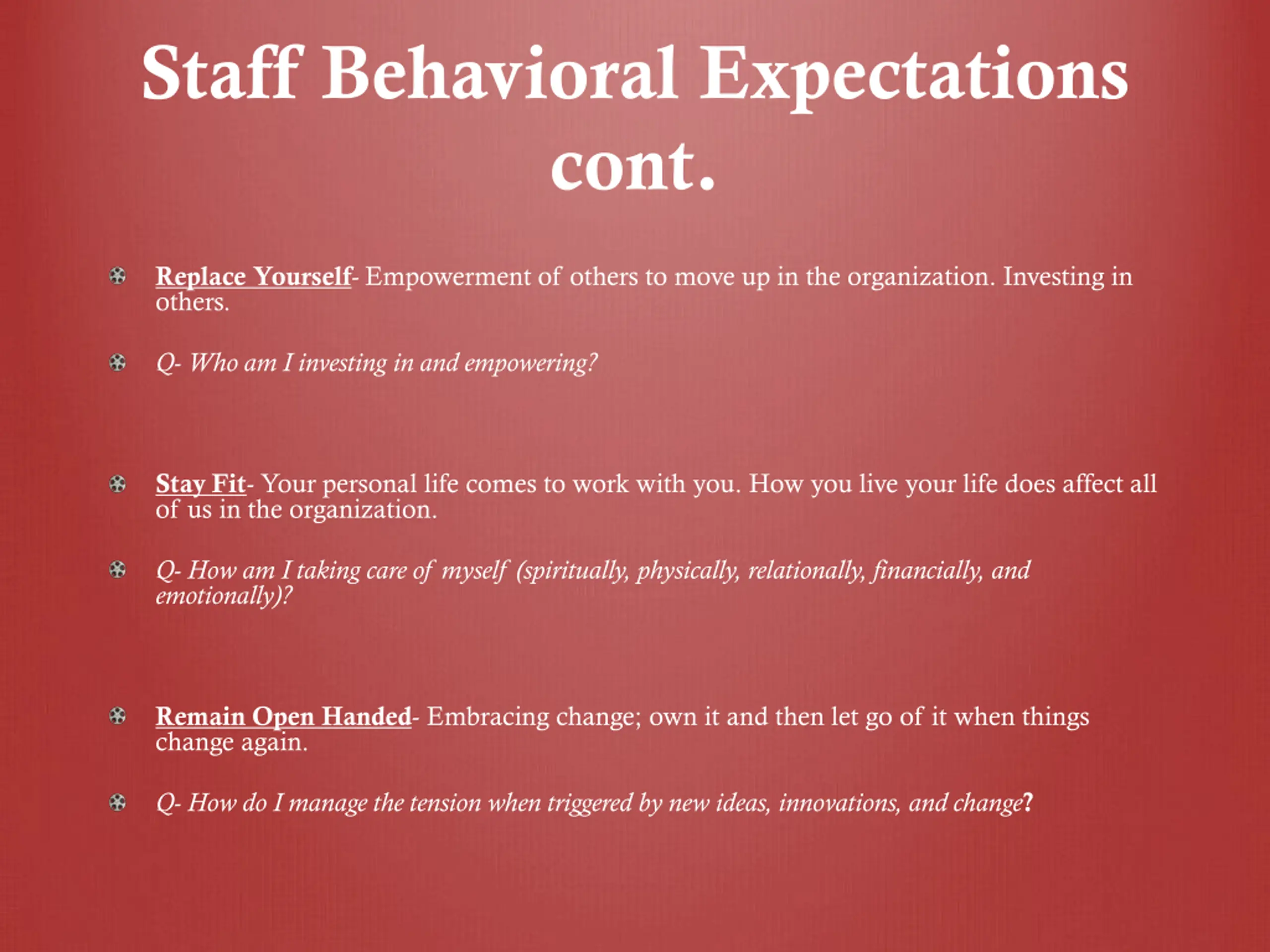 Staff Behavioral Expectations cont.

Replace Yourself- Empowerment of others to move up in the organization. Investing in others.

Q- Who am I investing in and empowering?

Stay Fit- Your personal life comes to work with you. How you live your life does affect all of us in the organization.

Q- How am I taking care of myself (spiritually, physically, relationally, financially, and emotionally)?

Remain Open Handed- Embracing change; own it and then let go of it when things change again.

Q- How do I manage the tension when triggered by new ideas, innovations, and change?